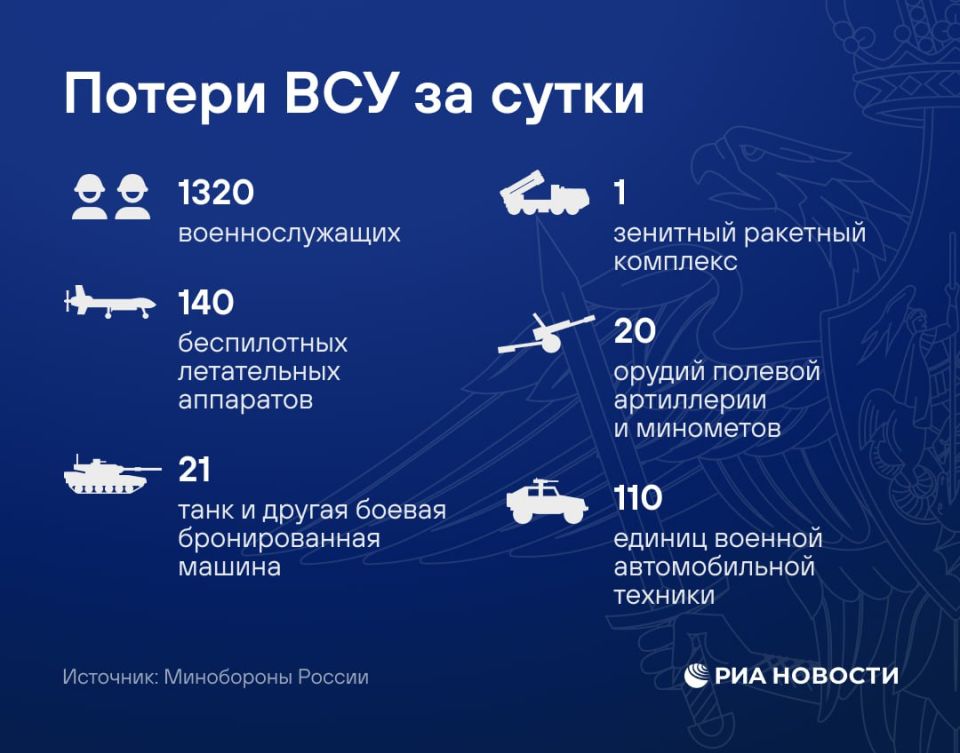 Потери ВСУ за сутки

1320
военнослужащих

140
беспилотных летательных аппаратов

21
танк и другая боевая бронированная машина

1
зенитный ракетный комплекс

20
орудий полевой артиллерии и минометов

110
единиц военной автомобильной техники

Источник: Минобороны России

РИА НОВОСТИ